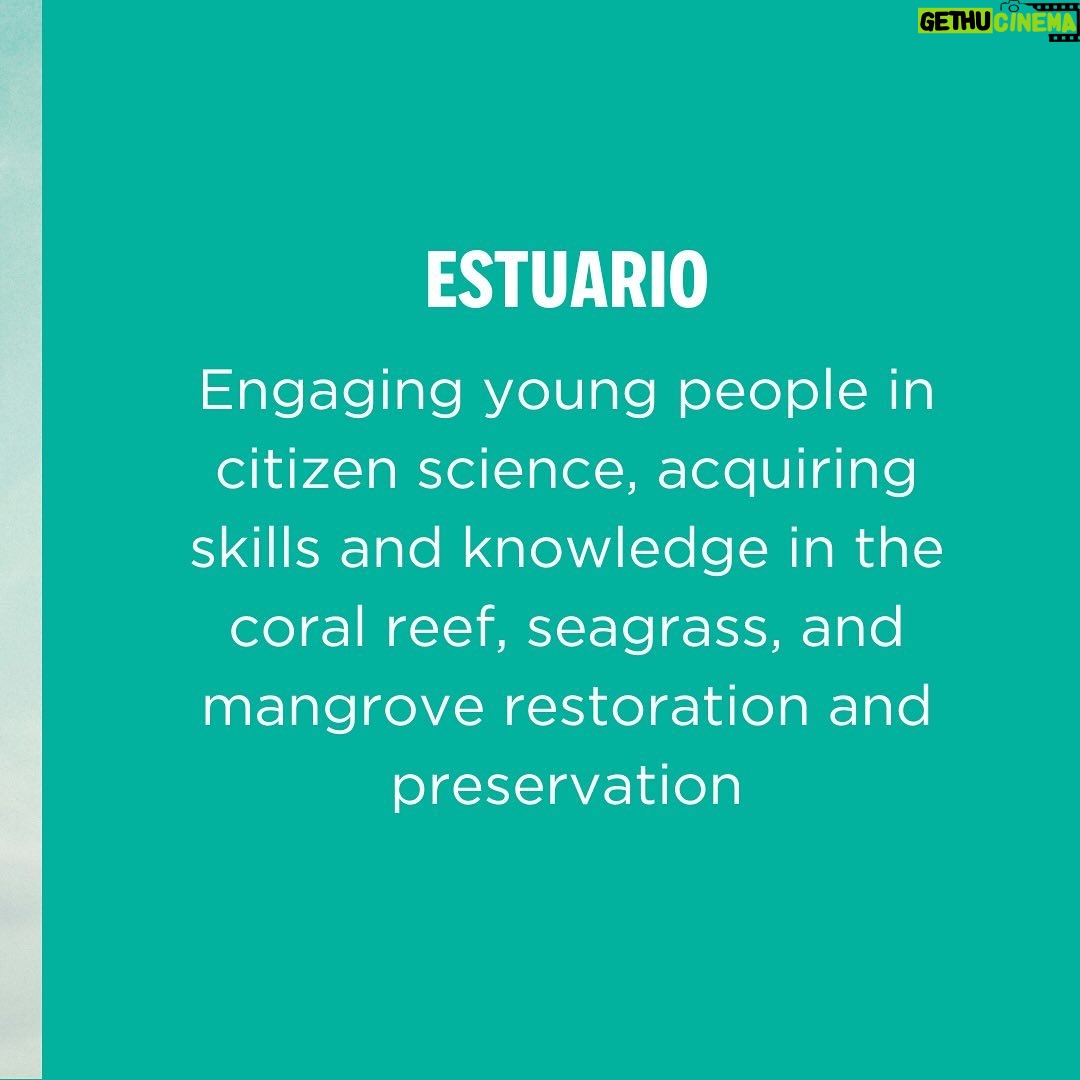 GETHU CINEMA

ESTUARIO

Engaging young people in citizen science, acquiring skills and knowledge in the coral reef, seagrass, and mangrove restoration and preservation